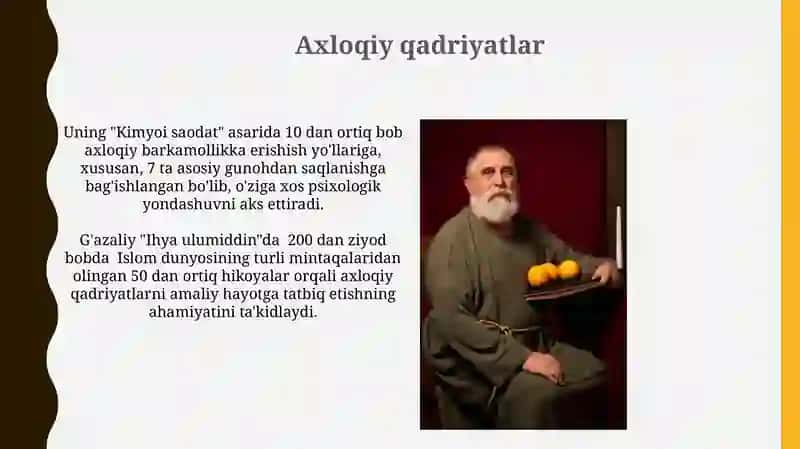 Axloqiy qadriyatlar

Uning "Kimyoi saodat" asarida 10 dan ortiq bob axloqiy barkamollikka erishish yo'llariga, xususan, 7 ta asosiy gunohdan saqlanishga bag'ishlangan bo'lib, o'ziga xos psixologik yondashuvni aks ettiradi.

G'azaliy "Ihya ulumiddin"da 200 dan ziyod bobda Islom dunyosining turli mintaqalaridan olingan 50 dan ortiq hikoyalar orqali axloqiy qadriyatlarni amaliy hayotga tatbiq etishning ahamiyatini ta'kidlaydi.